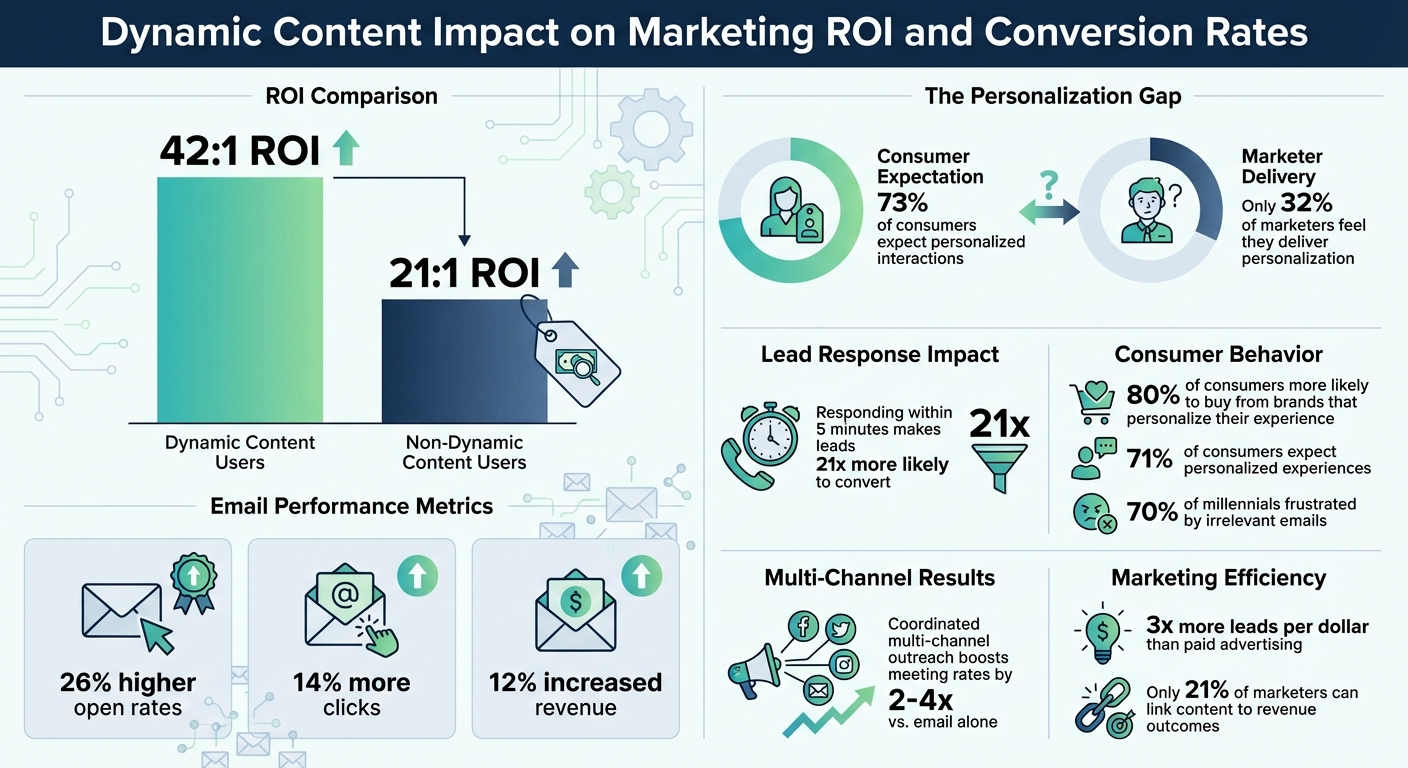 Dynamic Content Impact on Marketing ROI and Conversion Rates

ROI Comparison

42:1 ROI

21:1 ROI

Dynamic Content Users

Non-Dynamic Content Users

Email Performance Metrics

26% higher open rates

14% more clicks

12% increased revenue

The Personalization Gap

Consumer Expectation
73% of consumers expect personalized interactions

?

Marketer Delivery
Only 32% of marketers feel they deliver personalization

Lead Response Impact

Responding within 5 minutes makes leads 21x more likely to convert

21x

Consumer Behavior

80% of consumers more likely to buy from brands that personalize their experience

71% of consumers expect personalized experiences

70% of millennials frustrated by irrelevant emails

Multi-Channel Results

Coordinated multi-channel outreach boosts meeting rates by 2-4x vs. email alone

Marketing Efficiency

3x more leads per dollar than paid advertising

Only 21% of marketers can link content to revenue outcomes